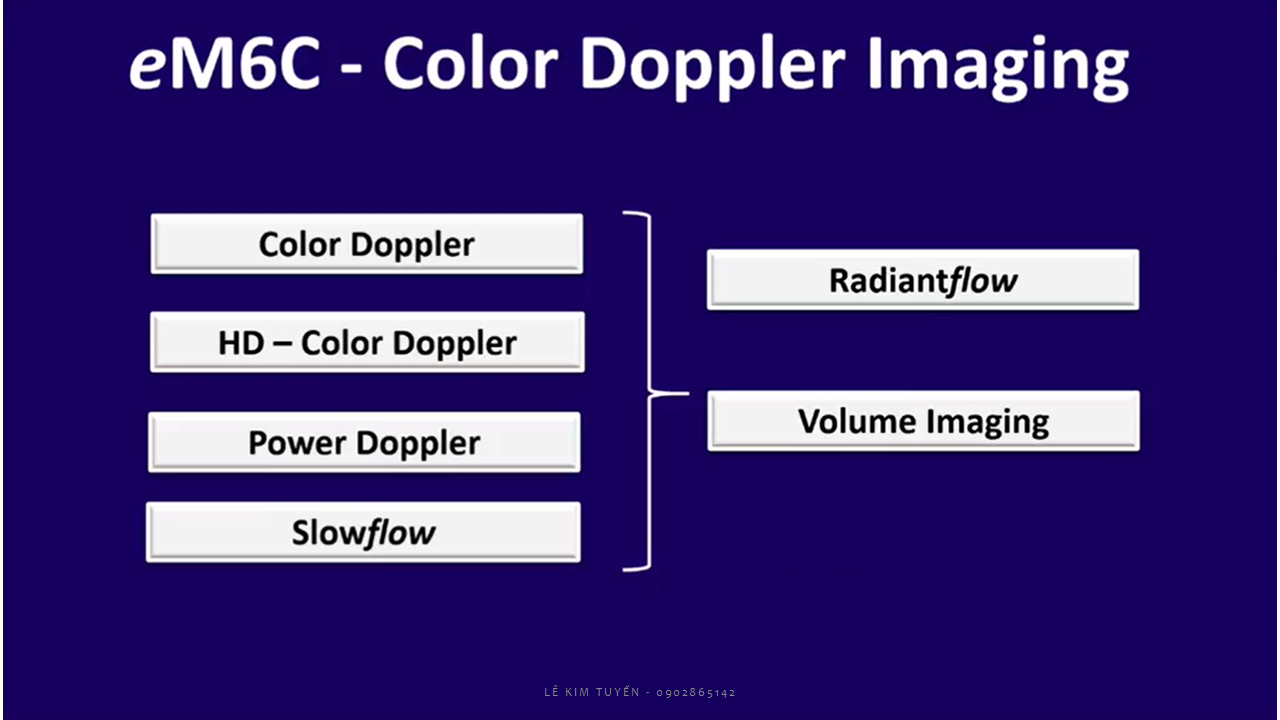 eM6C - Color Doppler Imaging

Color Doppler

HD – Color Doppler

Power Doppler

Slowflow

Radiantflow

Volume Imaging

LÊ KIM TUYẾN - 0902865142